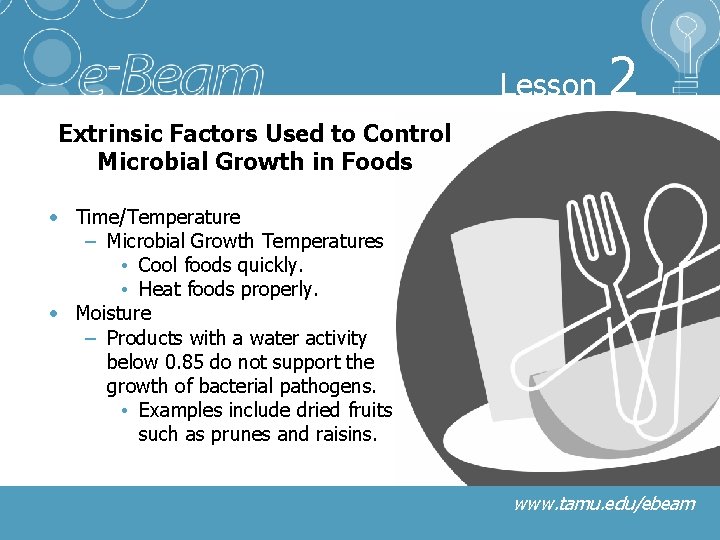 e-Beam

Lesson 2

Extrinsic Factors Used to Control Microbial Growth in Foods

• Time/Temperature
– Microbial Growth Temperatures
• Cool foods quickly.
• Heat foods properly.
• Moisture
– Products with a water activity below 0.85 do not support the growth of bacterial pathogens.
• Examples include dried fruits such as prunes and raisins.

www.tamu.edu/ebeam